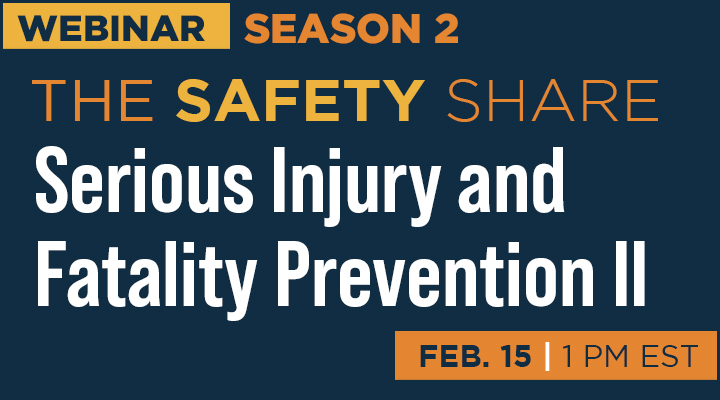 WEBINAR SEASON 2

THE SAFETY SHARE

Serious Injury and Fatality Prevention II

FEB. 15 | 1 PM EST